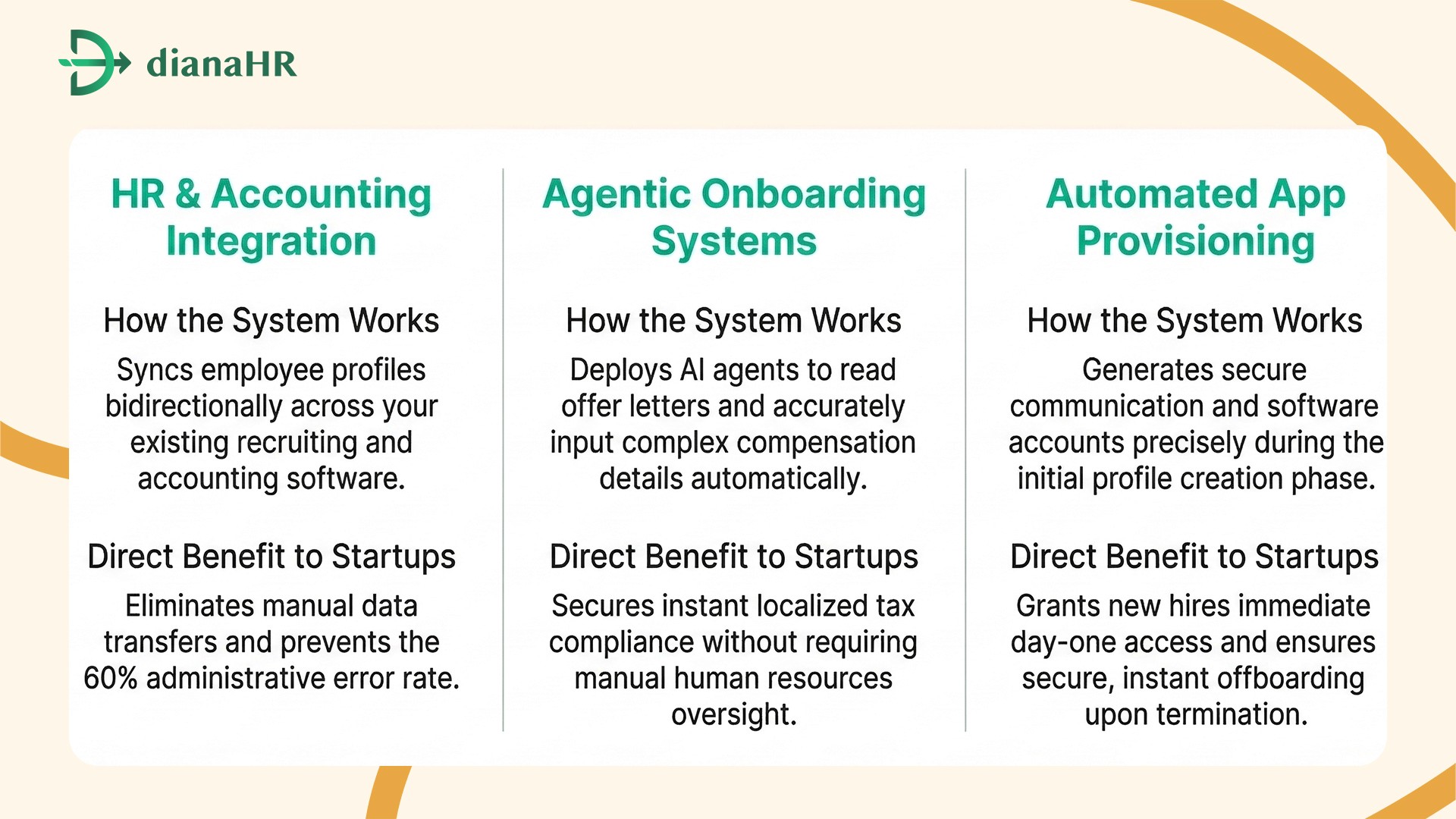 dianaHR

HR & Accounting Integration

How the System Works

Syncs employee profiles bidirectionally across your existing recruiting and accounting software.

Direct Benefit to Startups

Eliminates manual data transfers and prevents the 60% administrative error rate.

Agentic Onboarding Systems

How the System Works

Deploys AI agents to read offer letters and accurately input complex compensation details automatically.

Direct Benefit to Startups

Secures instant localized tax compliance without requiring manual human resources oversight.

Automated App Provisioning

How the System Works

Generates secure communication and software accounts precisely during the initial profile creation phase.

Direct Benefit to Startups

Grants new hires immediate day-one access and ensures secure, instant offboarding upon termination.